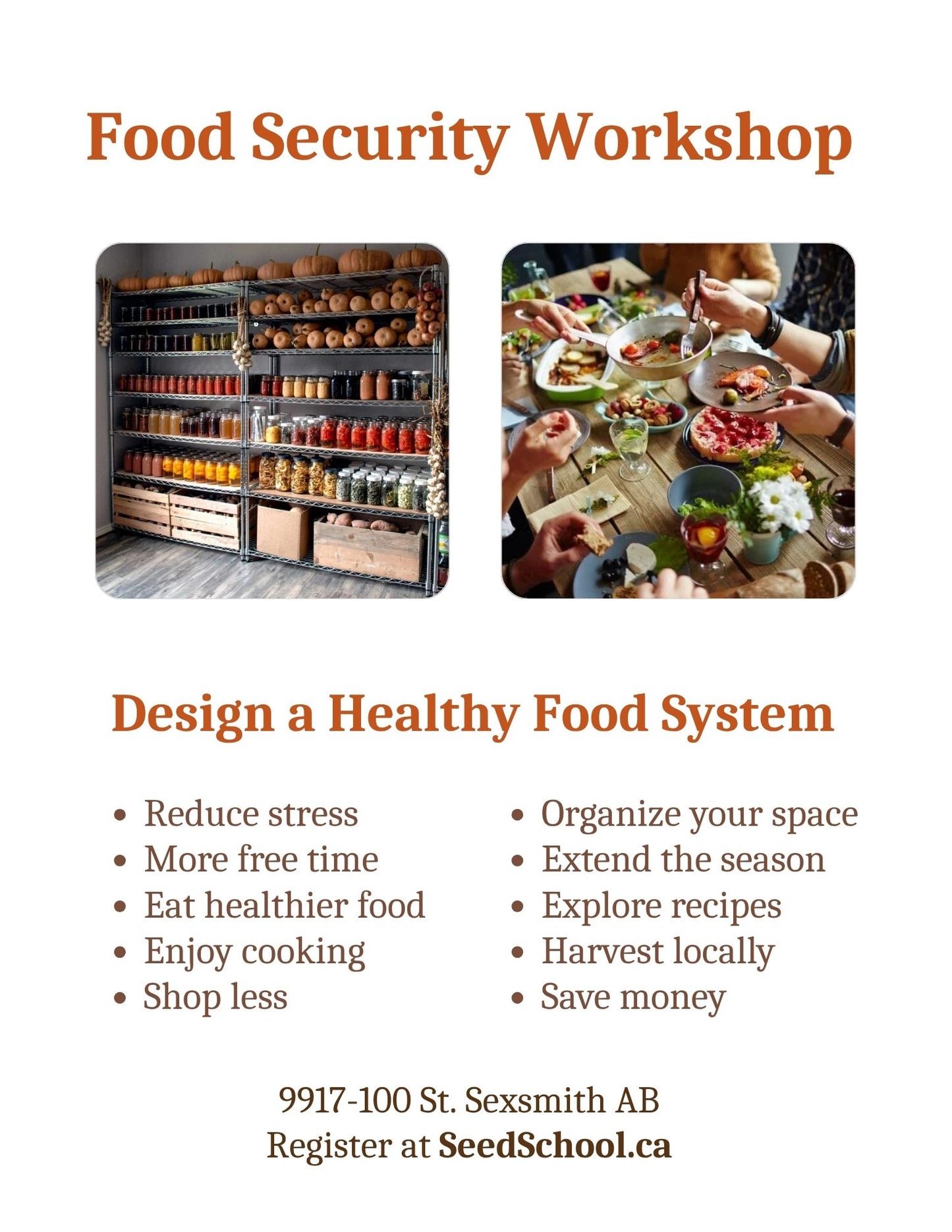 Food Security Workshop

Design a Healthy Food System

• Reduce stress
• More free time
• Eat healthier food
• Enjoy cooking
• Shop less

• Organize your space
• Extend the season
• Explore recipes
• Harvest locally
• Save money

9917-100 St. Sexsmith AB
Register at SeedSchool.ca